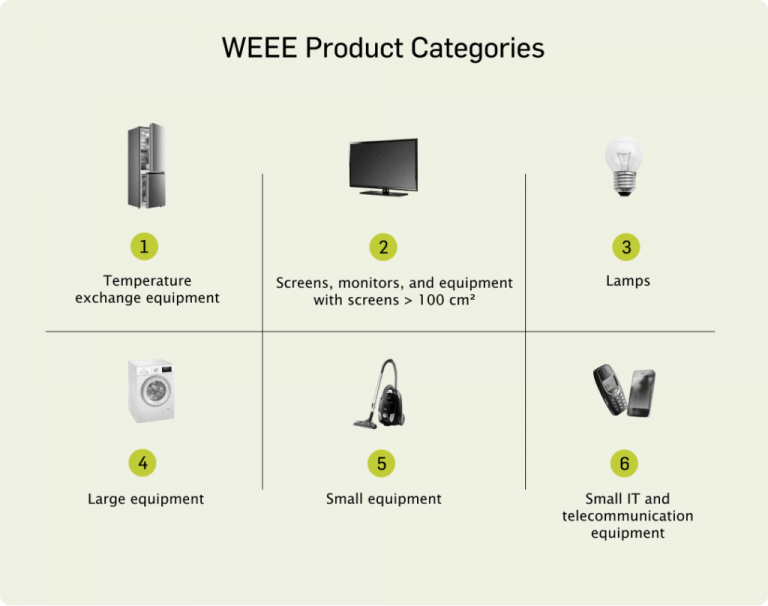 WEEE Product Categories

1

Temperature exchange equipment

2

Screens, monitors, and equipment with screens > 100 cm²

3

Lamps

4

Large equipment

5

Small equipment

6

Small IT and telecommunication equipment